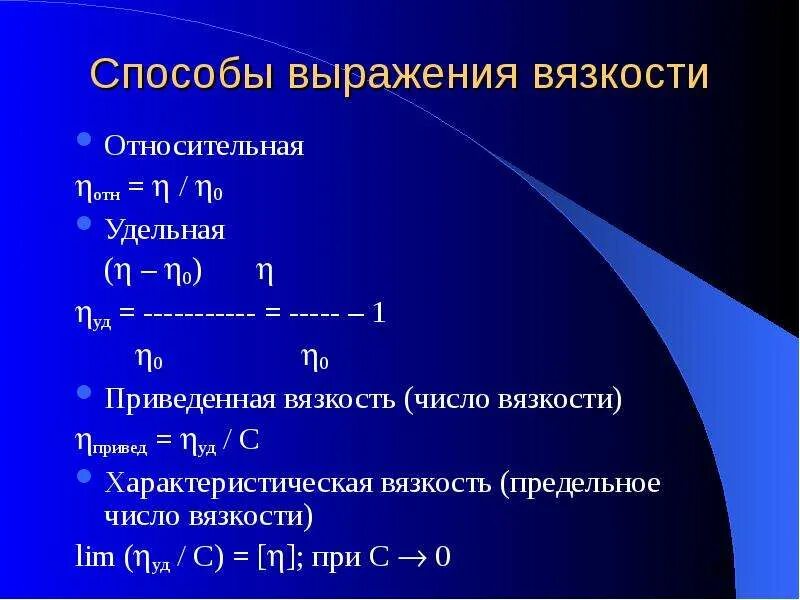 Способы выражения вязкости

Относительная

$\eta_{отн} = \eta / \eta_0$

Удельная

$\eta_{уд} = \frac{(\eta - \eta_0)}{\eta_0} = \frac{\eta}{\eta_0} - 1$

Приведенная вязкость (число вязкости)

$\eta_{привед} = \eta_{уд} / C$

Характеристическая вязкость (предельное число вязкости)

$\lim (\eta_{уд} / C) = [\eta]$; при $C \to 0$